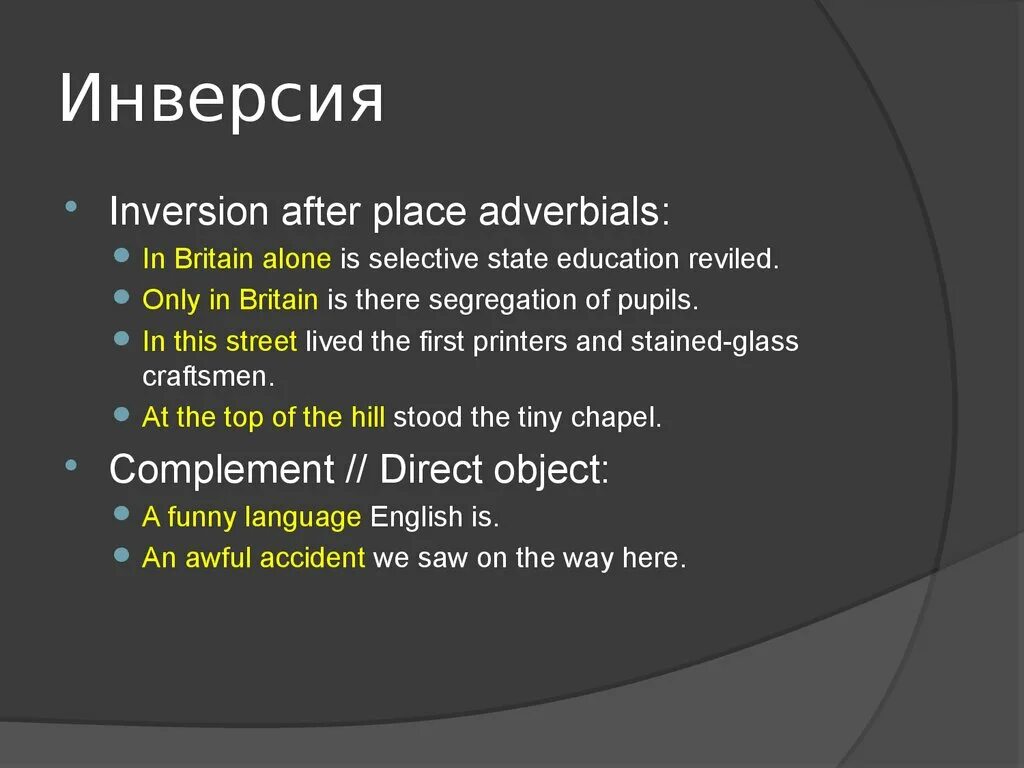 Инверсия

Inversion after place adverbials:

In Britain alone is selective state education reviled.

Only in Britain is there segregation of pupils.

In this street lived the first printers and stained-glass craftsmen.

At the top of the hill stood the tiny chapel.

Complement // Direct object:

A funny language English is.

An awful accident we saw on the way here.